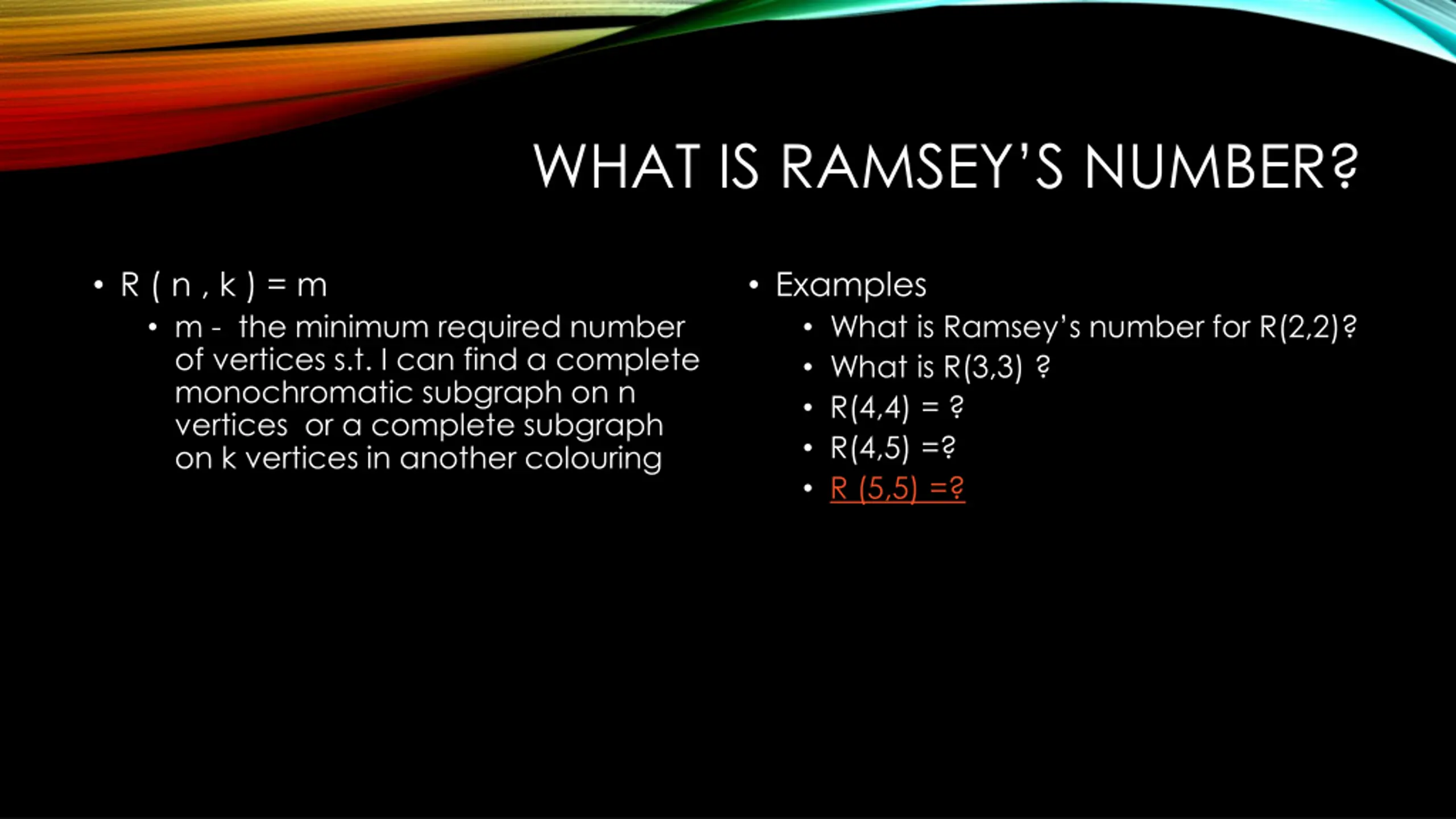 WHAT IS RAMSEY'S NUMBER?

• R ( n , k ) = m
  • m - the minimum required number of vertices s.t. I can find a complete monochromatic subgraph on n vertices or a complete subgraph on k vertices in another colouring

• Examples
  • What is Ramsey's number for R(2,2)?
  • What is R(3,3) ?
  • R(4,4) = ?
  • R(4,5) =?
  • R (5,5) =?